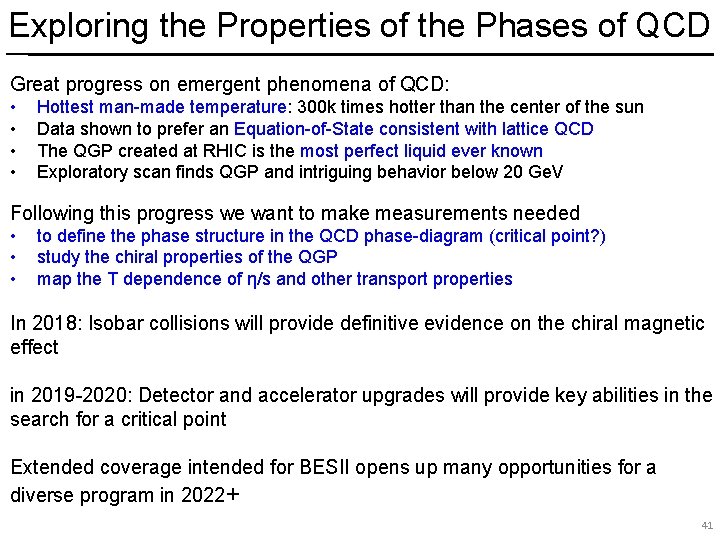 Exploring the Properties of the Phases of QCD

Great progress on emergent phenomena of QCD:
• Hottest man-made temperature: 300k times hotter than the center of the sun
• Data shown to prefer an Equation-of-State consistent with lattice QCD
• The QGP created at RHIC is the most perfect liquid ever known
• Exploratory scan finds QGP and intriguing behavior below 20 GeV

Following this progress we want to make measurements needed
• to define the phase structure in the QCD phase-diagram (critical point?)
• study the chiral properties of the QGP
• map the T dependence of η/s and other transport properties

In 2018: Isobar collisions will provide definitive evidence on the chiral magnetic effect

in 2019-2020: Detector and accelerator upgrades will provide key abilities in the search for a critical point

Extended coverage intended for BESII opens up many opportunities for a diverse program in 2022+

41